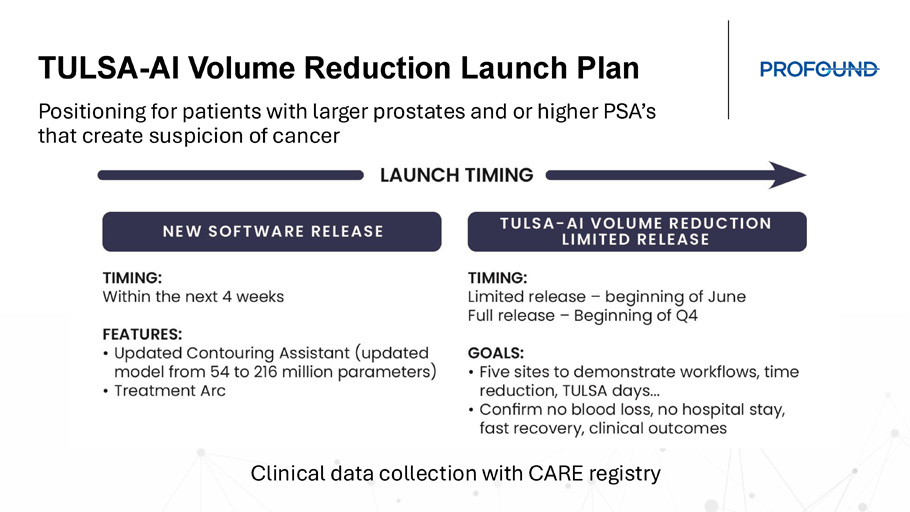 TULSA-AI Volume Reduction Launch Plan

PROFOUND

Positioning for patients with larger prostates and or higher PSA's that create suspicion of cancer

LAUNCH TIMING

NEW SOFTWARE RELEASE

TIMING:
Within the next 4 weeks

FEATURES:
• Updated Contouring Assistant (updated model from 54 to 216 million parameters)
• Treatment Arc

TULSA-AI VOLUME REDUCTION LIMITED RELEASE

TIMING:
Limited release – beginning of June
Full release – Beginning of Q4

GOALS:
• Five sites to demonstrate workflows, time reduction, TULSA days...
• Confirm no blood loss, no hospital stay, fast recovery, clinical outcomes

Clinical data collection with CARE registry